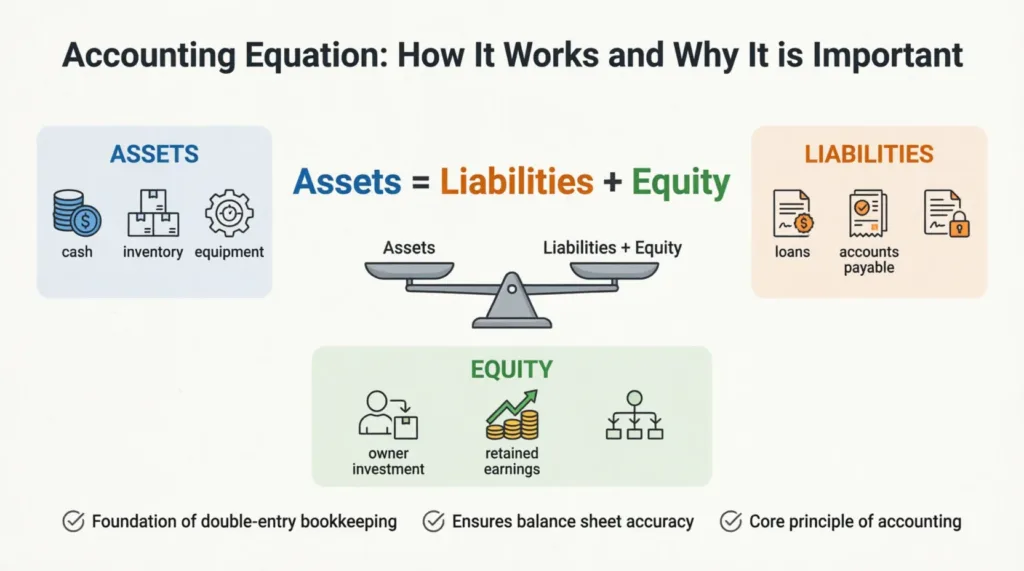 Accounting Equation: How It Works and Why It is Important

ASSETS

cash

inventory

equipment

Assets = Liabilities + Equity

Assets

Liabilities + Equity

LIABILITIES

loans

accounts payable

EQUITY

owner investment

retained earnings

Foundation of double-entry bookkeeping

Ensures balance sheet accuracy

Core principle of accounting